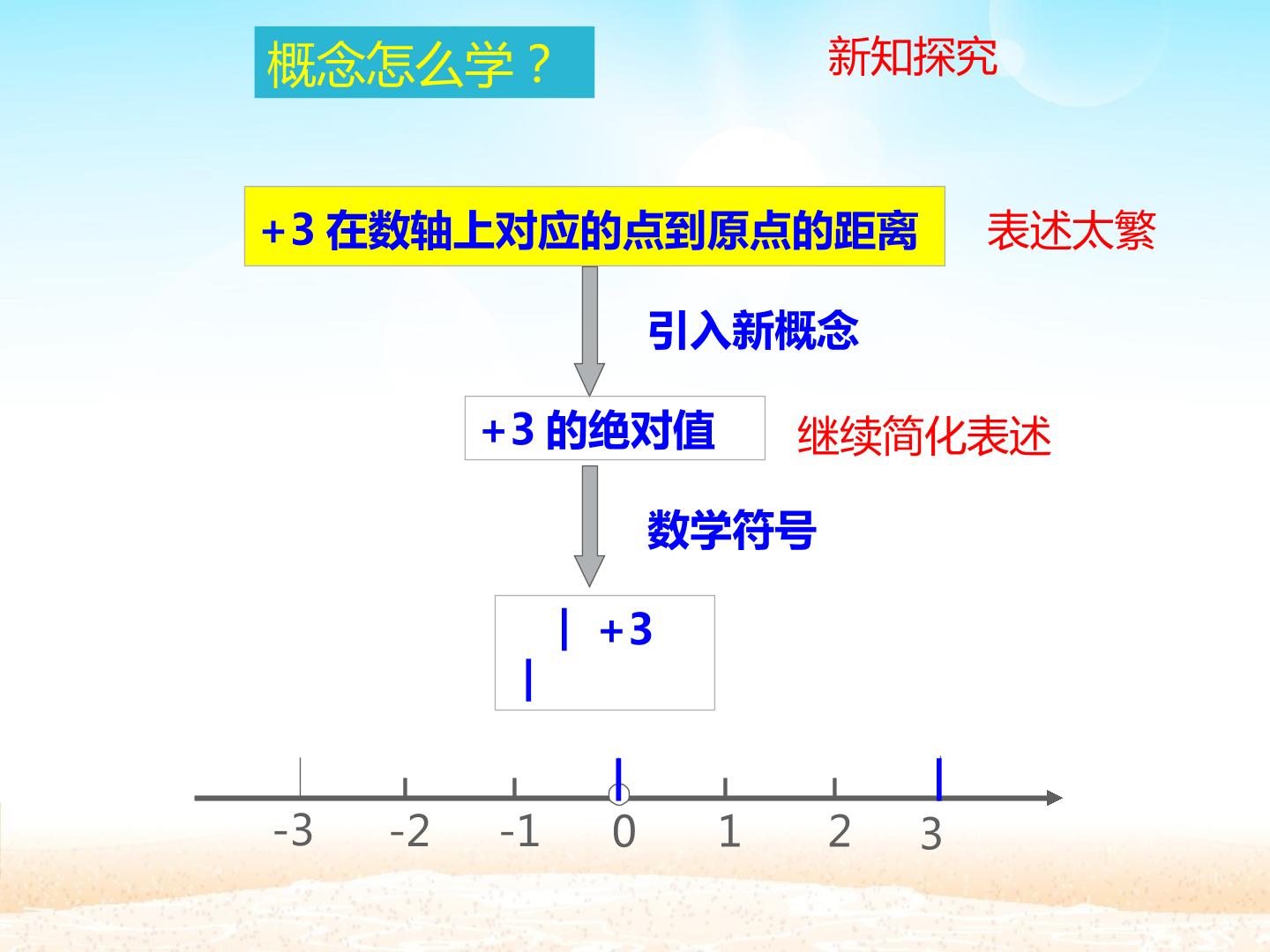 概念怎么学？

新知探究

+3 在数轴上对应的点到原点的距离

表述太繁

引入新概念

+3 的绝对值

继续简化表述

数学符号

| +3 |

-3 -2 -1 0 1 2 3